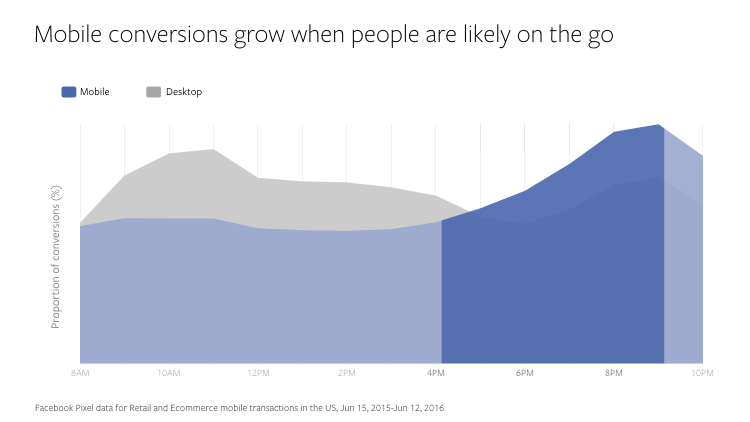 Mobile conversions grow when people are likely on the go

Mobile
Desktop

Proportion of conversions (%)

8AM
10AM
12PM
2PM
4PM
6PM
8PM
10PM

Facebook Pixel data for Retail and Ecommerce mobile transactions in the US, Jun 15, 2015-Jun 12, 2016.